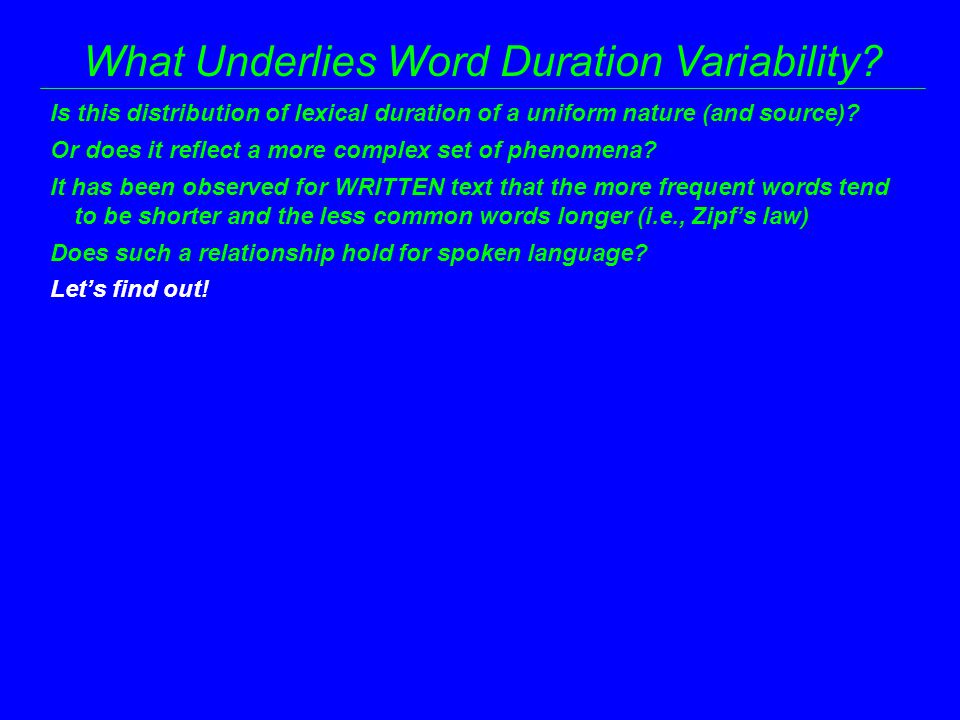 What Underlies Word Duration Variability?

Is this distribution of lexical duration of a uniform nature (and source)?

Or does it reflect a more complex set of phenomena?

It has been observed for WRITTEN text that the more frequent words tend to be shorter and the less common words longer (i.e., Zipf’s law)

Does such a relationship hold for spoken language?

Let’s find out!